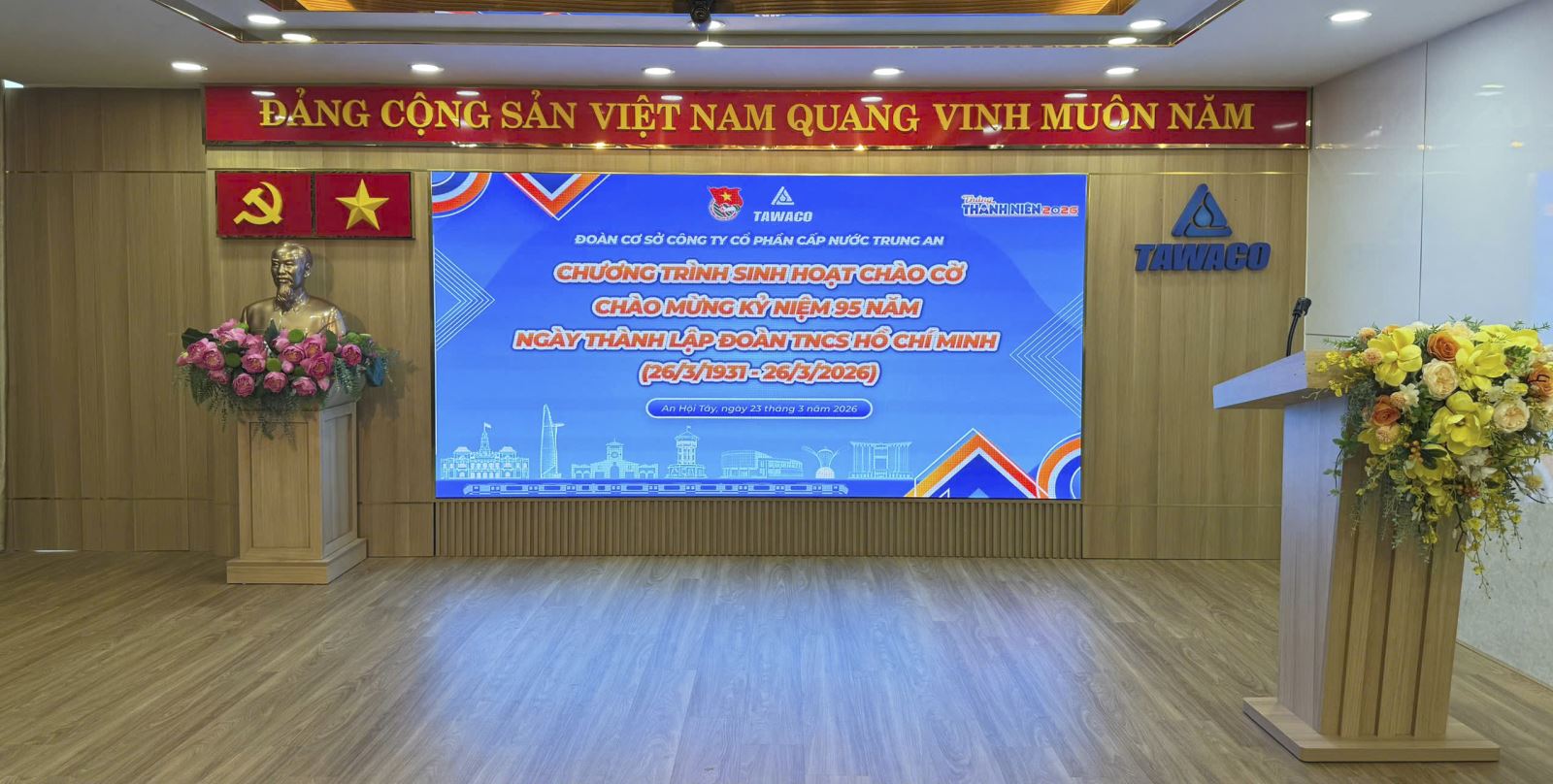 ĐẢNG CỘNG SẢN VIỆT NAM QUANG VINH MUÔN NĂM

TAWACO

Tháng THANH NIÊN 2026

ĐOÀN CƠ SỞ CÔNG TY CỔ PHẦN CẤP NƯỚC TRUNG AN

CHƯƠNG TRÌNH SINH HOẠT CHÀO CỜ
CHÀO MỪNG KỶ NIỆM 95 NĂM
NGÀY THÀNH LẬP ĐOÀN TNCS HỒ CHÍ MINH
(26/3/1931 - 26/3/2026)

An Hội Tây, ngày 23 tháng 3 năm 2026

TAWACO